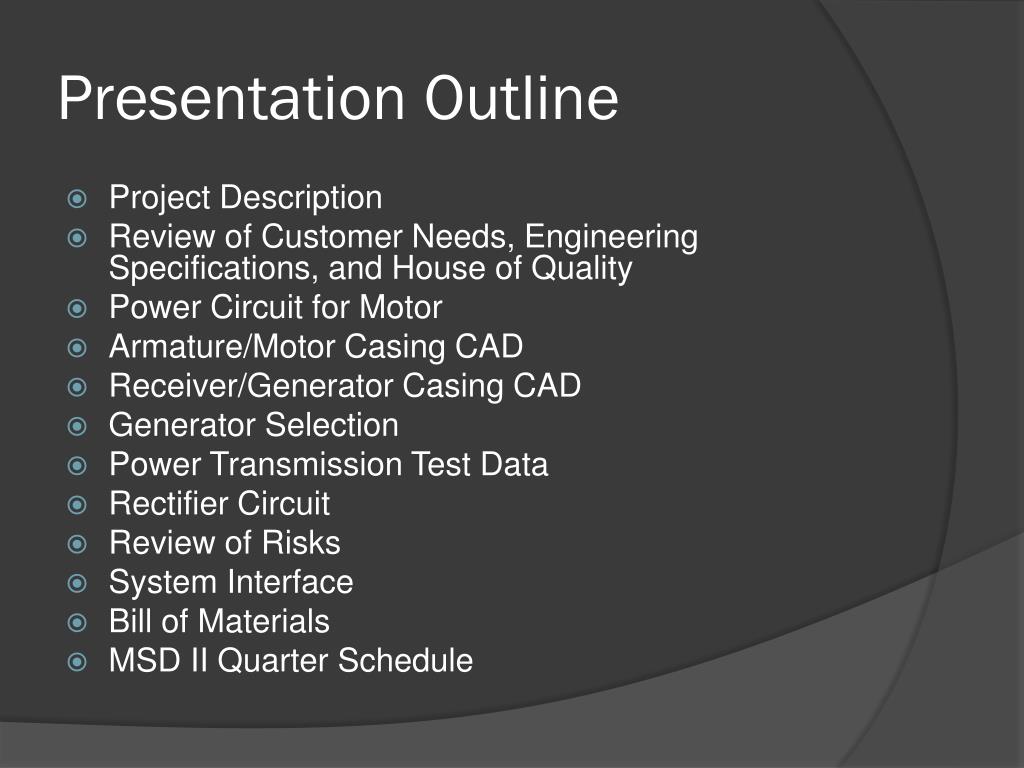 Presentation Outline

Project Description
Review of Customer Needs, Engineering Specifications, and House of Quality
Power Circuit for Motor
Armature/Motor Casing CAD
Receiver/Generator Casing CAD
Generator Selection
Power Transmission Test Data
Rectifier Circuit
Review of Risks
System Interface
Bill of Materials
MSD II Quarter Schedule